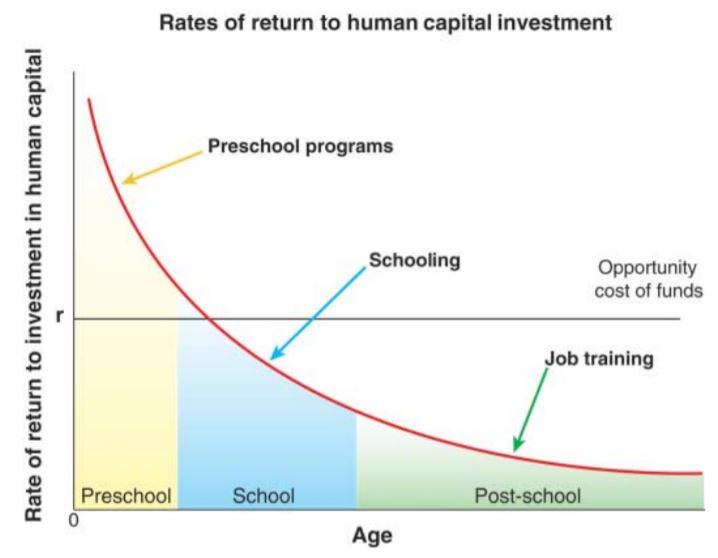 Rates of return to human capital investment

Rate of return to investment in human capital

Preschool programs

Schooling

Opportunity cost of funds

r

Job training

Preschool

School

Post-school

0

Age